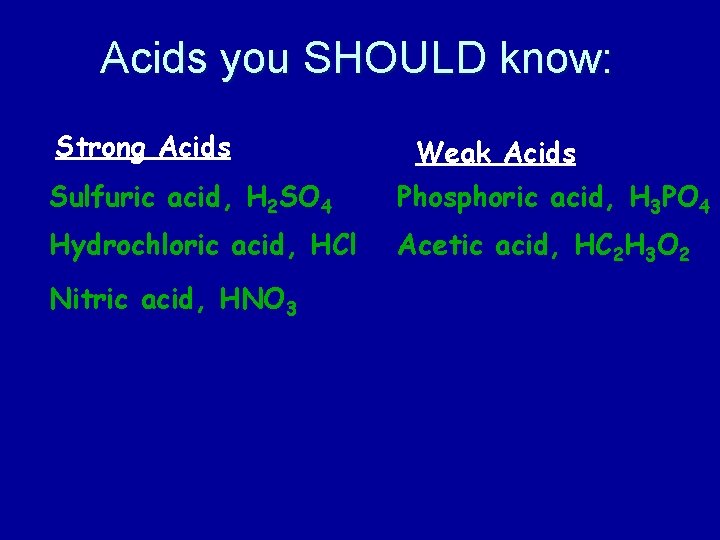 Acids you SHOULD know:

Strong Acids

Sulfuric acid, $H_2SO_4$

Hydrochloric acid, $HCl$

Nitric acid, $HNO_3$

Weak Acids

Phosphoric acid, $H_3PO_4$

Acetic acid, $HC_2H_3O_2$